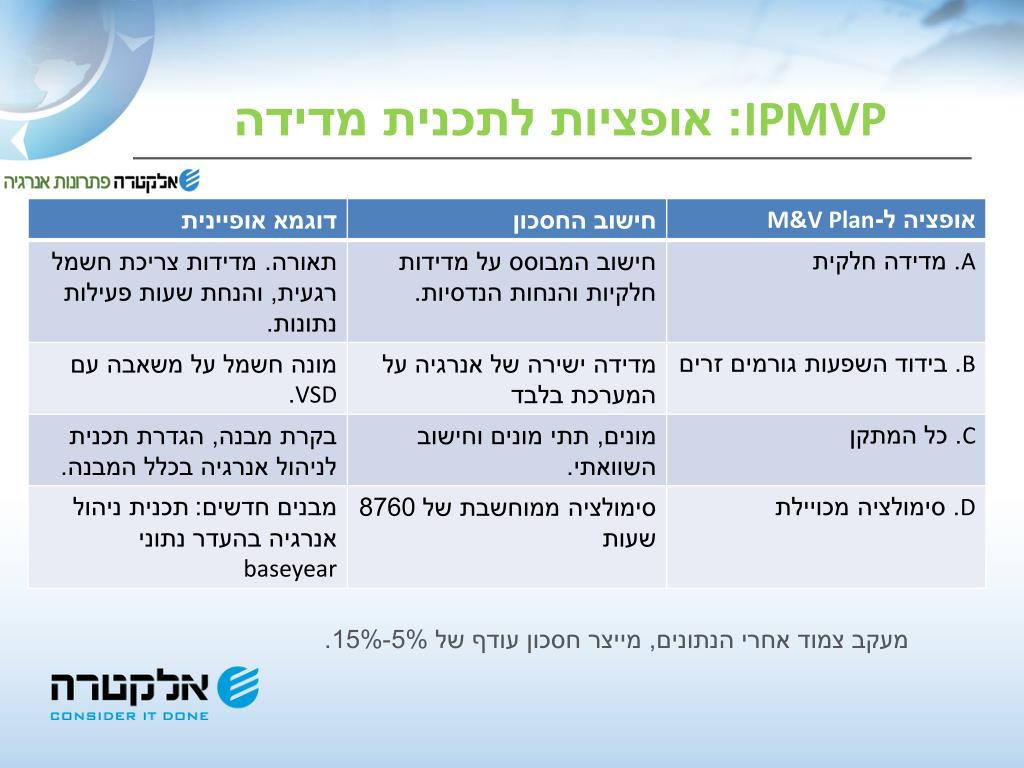 IPMVP: אופציות לתכנית מדידה

אלקטרה פתרונות אנרגיה

| אופציה ל-M&V Plan | חישוב החסכון | דוגמא אופיינית |
|---|---|---|
| A. מדידה חלקית | חישוב המבוסס על מדידות חלקיות והנחות הנדסיות. | תאורה. מדידות צריכת חשמל רגעית, והנחת שעות פעילות נתונות. |
| B. בידוד השפעות גורמים זרים | מדידה ישירה של אנרגיה על המערכת בלבד | מונה חשמל על משאבה עם VSD. |
| C. כל המתקן | מונים, תתי מונים וחישוב השוואתי. | בקרת מבנה, הגדרת תכנית לניהול אנרגיה בכלל המבנה. |
| D. סימולציה מכויילת | סימולציה ממוחשבת של 8760 שעות | מבנים חדשים: תכנית ניהול אנרגיה בהעדר נתוני baseyear |

מעקב צמוד אחרי הנתונים, מייצר חסכון עודף של 5%-15%.

אלקטרה
CONSIDER IT DONE